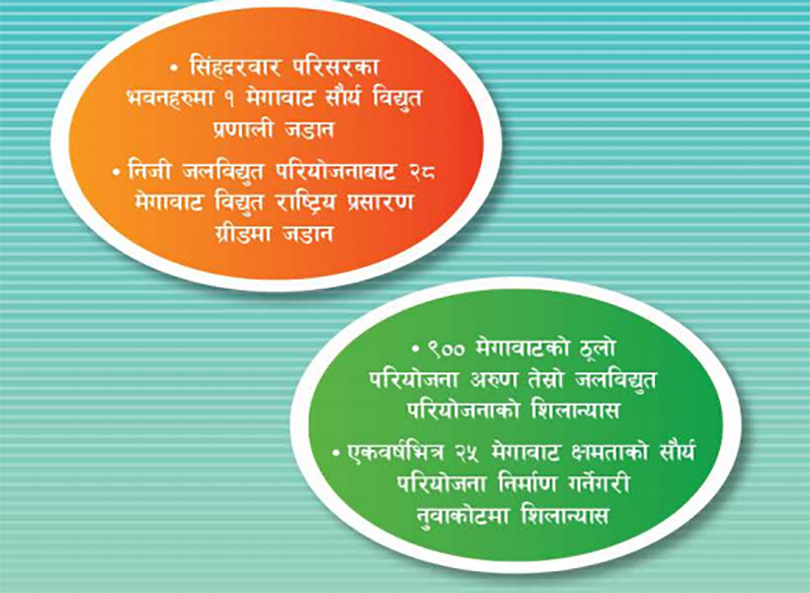 • सिंहदरवार परिसरका भवनहरुमा १ मेगावाट सौर्य विद्युत प्रणाली जडान

• निजी जलविद्युत परियोजनाबाट २८ मेगावाट विद्युत राष्ट्रिय प्रसारण ग्रीडमा जडान

• ९०० मेगावाटको ठूलो परियोजना अरुण तेस्रो जलविद्युत परियोजनाको शिलान्यास

• एकवर्षभित्र २५ मेगावाट क्षमताको सौर्य परियोजना निर्माण गर्नेगरी नुवाकोटमा शिलान्यास